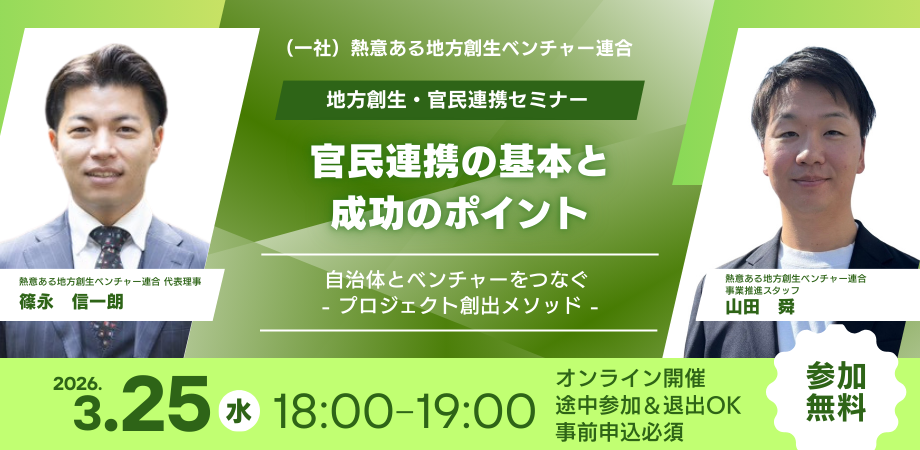 （一社）熱意ある地方創生ベンチャー連合

地方創生・官民連携セミナー

官民連携の基本と成功のポイント

自治体とベンチャーをつなぐ
- プロジェクト創出メソッド -

熱意ある地方創生ベンチャー連合 代表理事
篠永　信一朗

熱意ある地方創生ベンチャー連合
事業推進スタッフ
山田　舜

2026.
3.25 水 18:00–19:00

オンライン開催
途中参加＆退出OK
事前申込必須

参加無料